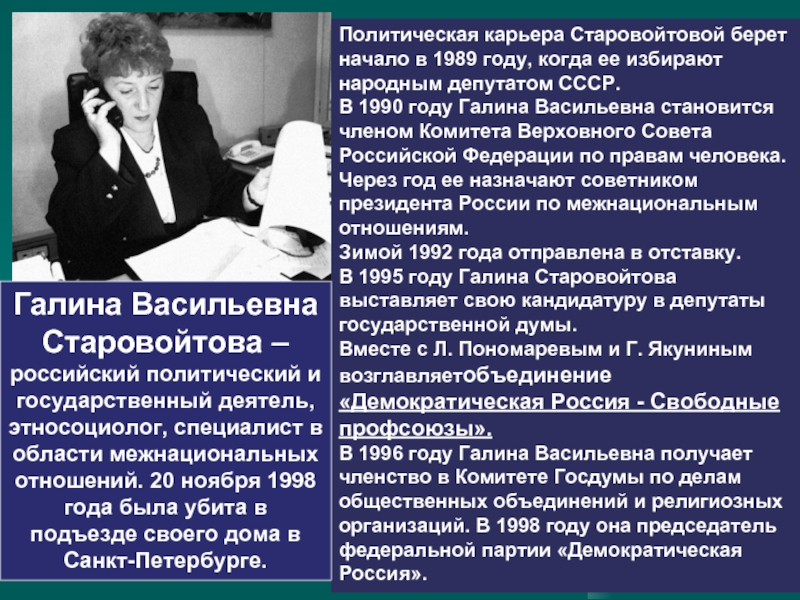 Галина Васильевна Старовойтова – российский политический и государственный деятель, этносоциолог, специалист в области межнациональных отношений. 20 ноября 1998 года была убита в подъезде своего дома в Санкт-Петербурге.

Политическая карьера Старовойтовой берет начало в 1989 году, когда ее избирают народным депутатом СССР.
В 1990 году Галина Васильевна становится членом Комитета Верховного Совета Российской Федерации по правам человека.
Через год ее назначают советником президента России по межнациональным отношениям.
Зимой 1992 года отправлена в отставку.
В 1995 году Галина Старовойтова выставляет свою кандидатуру в депутаты государственной думы.
Вместе с Л. Пономаревым и Г. Якуниным возглавляетобъединение «Демократическая Россия - Свободные профсоюзы».
В 1996 году Галина Васильевна получает членство в Комитете Госдумы по делам общественных объединений и религиозных организаций. В 1998 году она председатель федеральной партии «Демократическая Россия».